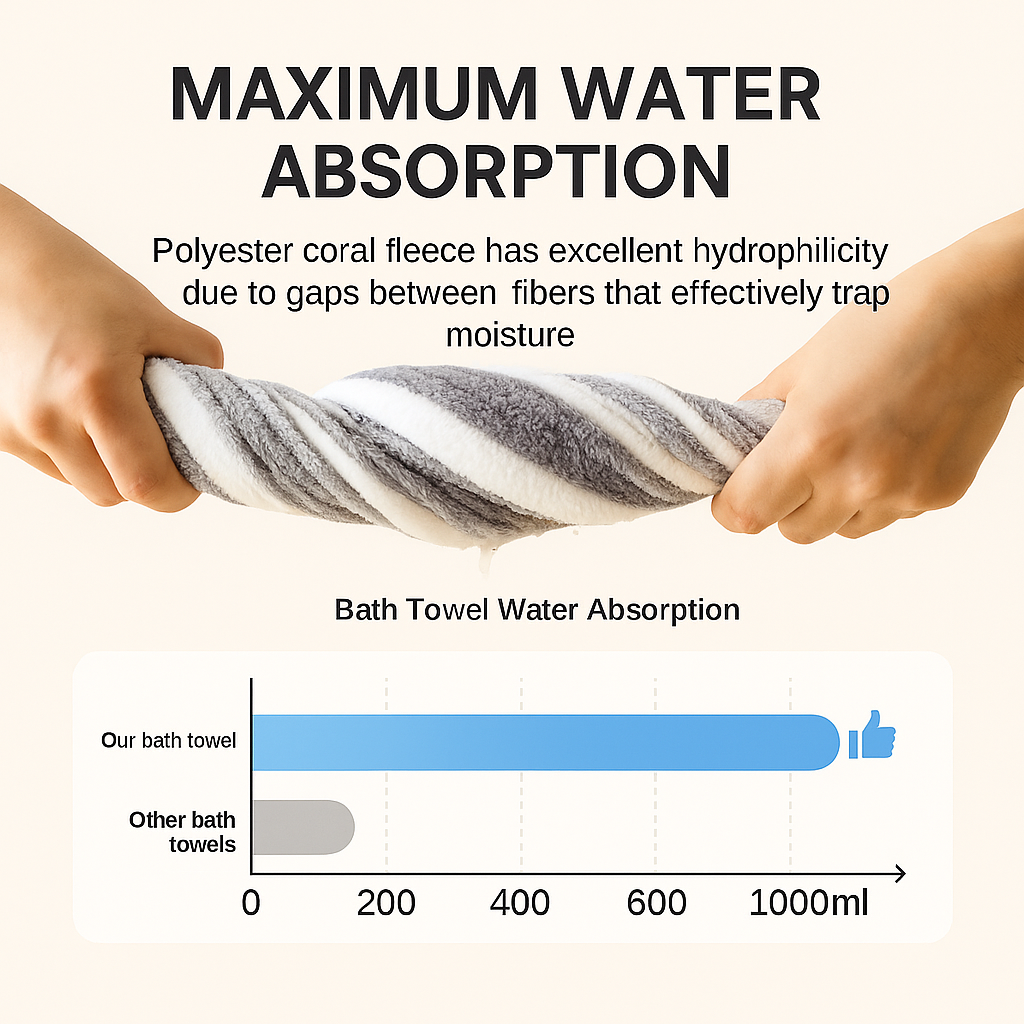 MAXIMUM WATER ABSORPTION

Polyester coral fleece has excellent hydrophilicity due to gaps between fibers that effectively trap moisture

Bath Towel Water Absorption

Our bath towel

Other bath towels

0 200 400 600 1000ml